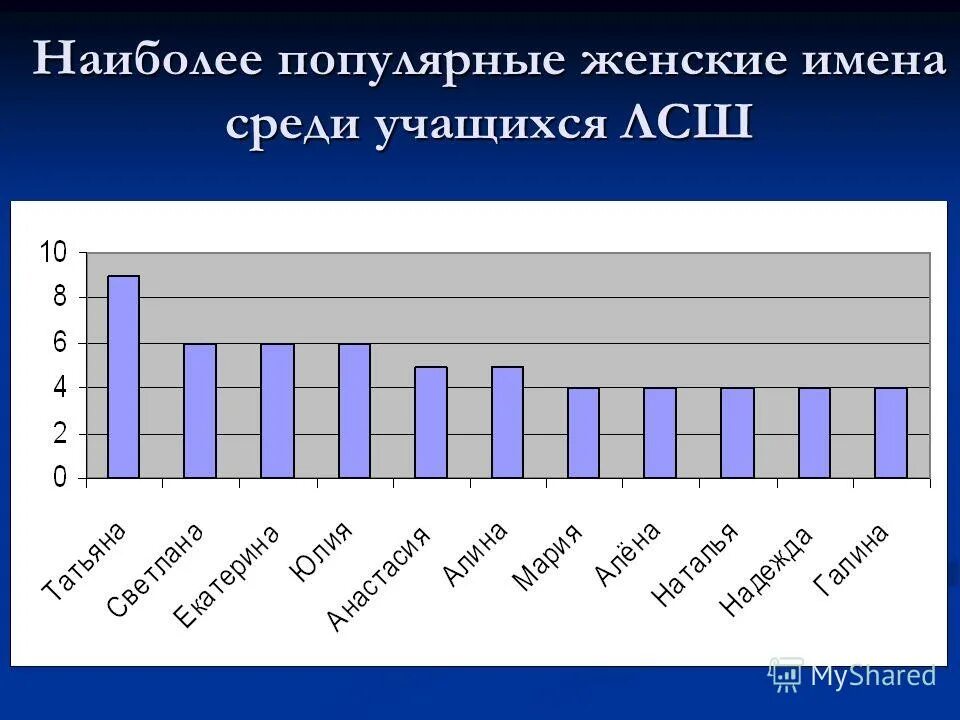 Наиболее популярные женские имена среди учащихся ЛСШ

10
8
6
4
2
0

Татьяна
Светлана
Екатерина
Юлия
Анастасия
Алина
Мария
Алёна
Наталья
Надежда
Галина

MyShared